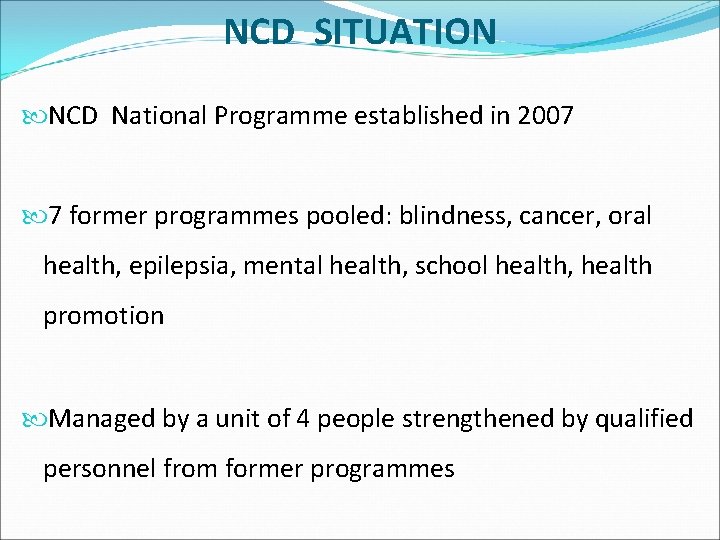 NCD SITUATION

NCD National Programme established in 2007

7 former programmes pooled: blindness, cancer, oral health, epilepsia, mental health, school health, health promotion

Managed by a unit of 4 people strengthened by qualified personnel from former programmes